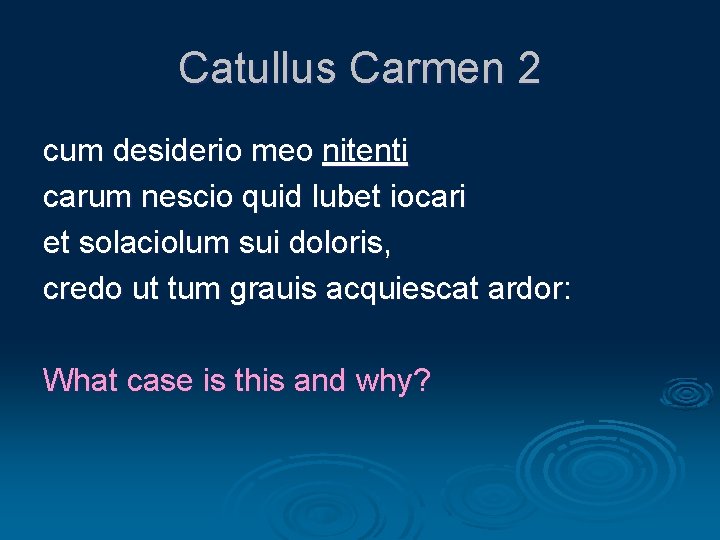 Catullus Carmen 2

cum desiderio meo nitenti
carum nescio quid lubet iocari
et solaciolum sui doloris,
credo ut tum grauis acquiescat ardor:

What case is this and why?